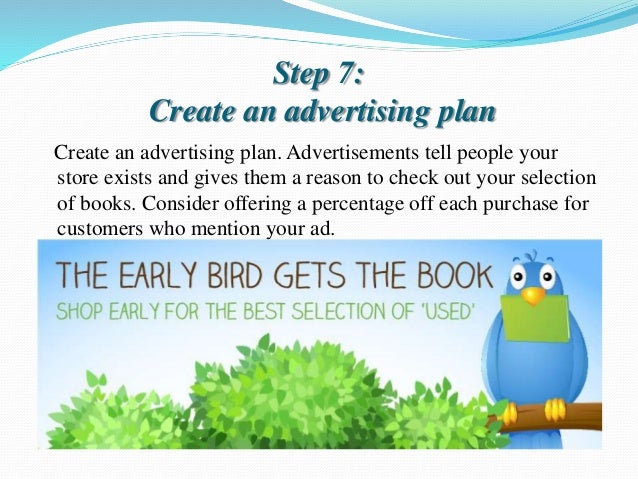 Step 7:
Create an advertising plan

Create an advertising plan. Advertisements tell people your store exists and gives them a reason to check out your selection of books. Consider offering a percentage off each purchase for customers who mention your ad.

THE EARLY BIRD GETS THE BOOK
SHOP EARLY FOR THE BEST SELECTION OF 'USED'